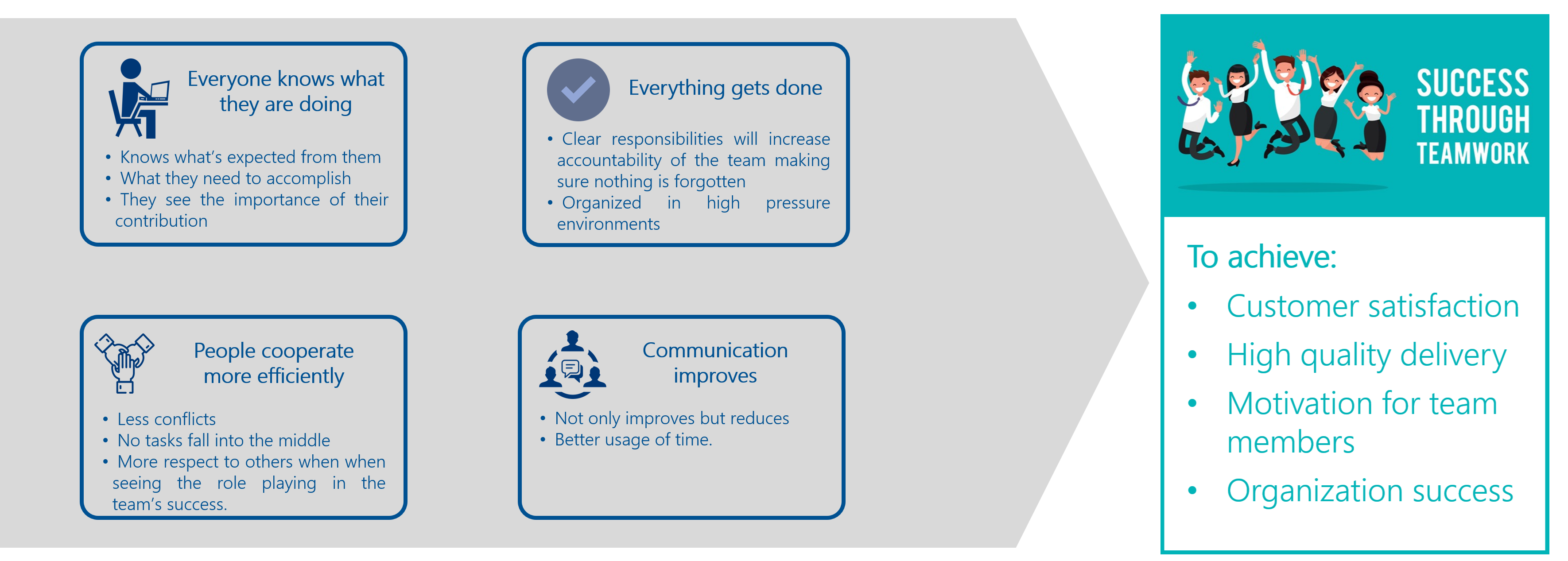 Everyone knows what they are doing

• Knows what's expected from them
• What they need to accomplish
• They see the importance of their contribution

Everything gets done

• Clear responsibilities will increase accountability of the team making sure nothing is forgotten
• Organized in high pressure environments

People cooperate more efficiently

• Less conflicts
• No tasks fall into the middle
• More respect to others when when seeing the role playing in the team's success.

Communication improves

• Not only improves but reduces
• Better usage of time.

SUCCESS THROUGH TEAMWORK

To achieve:

• Customer satisfaction
• High quality delivery
• Motivation for team members
• Organization success